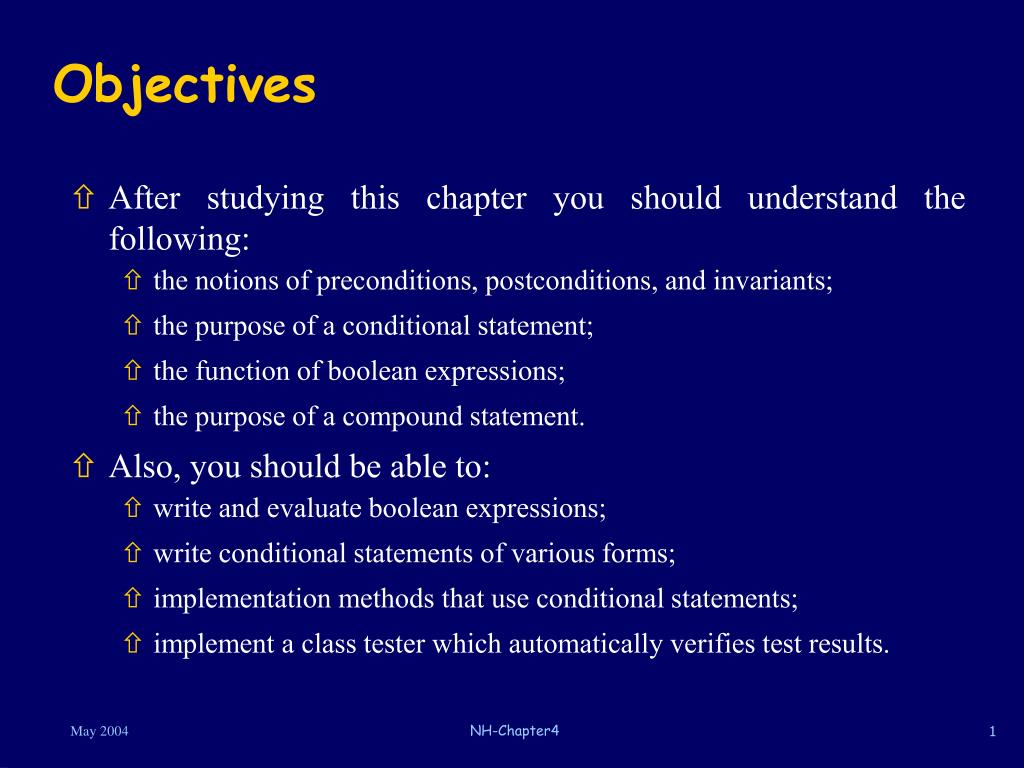 Objectives

⇧ After studying this chapter you should understand the following:

⇧ the notions of preconditions, postconditions, and invariants;

⇧ the purpose of a conditional statement;

⇧ the function of boolean expressions;

⇧ the purpose of a compound statement.

⇧ Also, you should be able to:

⇧ write and evaluate boolean expressions;

⇧ write conditional statements of various forms;

⇧ implementation methods that use conditional statements;

⇧ implement a class tester which automatically verifies test results.

May 2004

NH-Chapter4

1